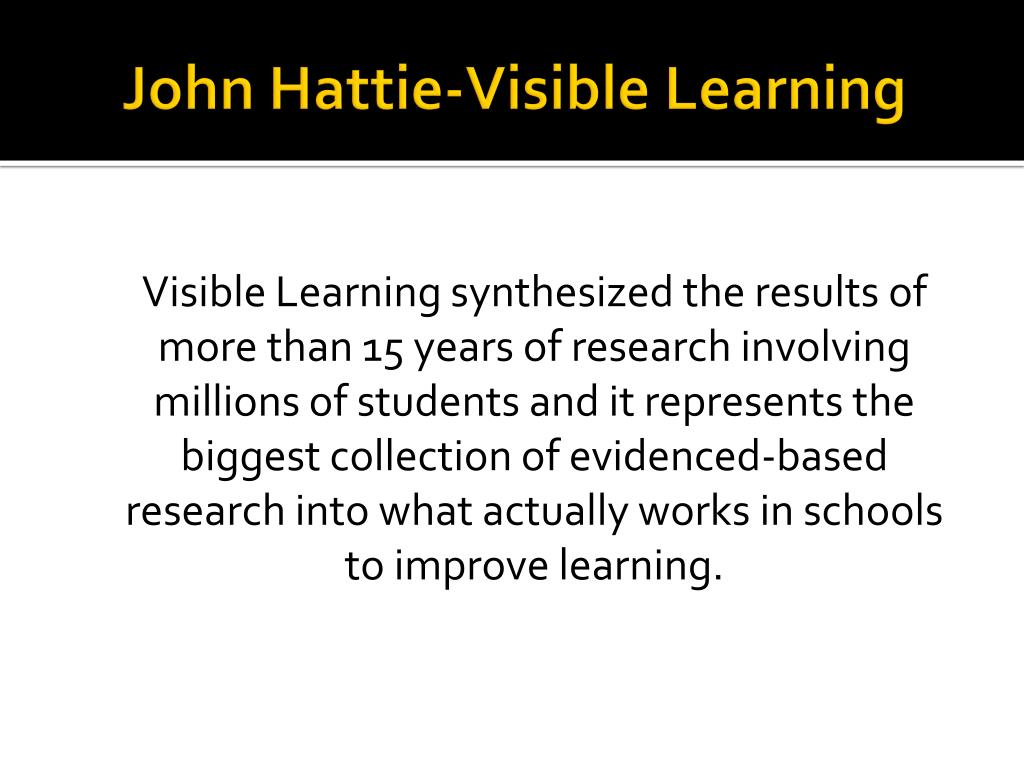 John Hattie-Visible Learning

Visible Learning synthesized the results of more than 15 years of research involving millions of students and it represents the biggest collection of evidenced-based research into what actually works in schools to improve learning.